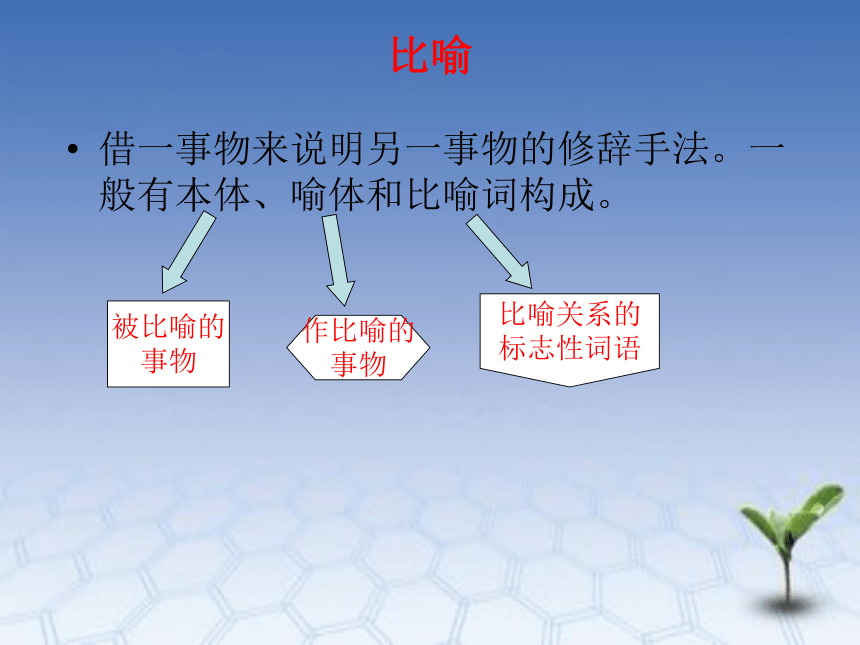 比喻

• 借一事物来说明另一事物的修辞手法。一般有本体、喻体和比喻词构成。

被比喻的事物

作比喻的事物

比喻关系的标志性词语